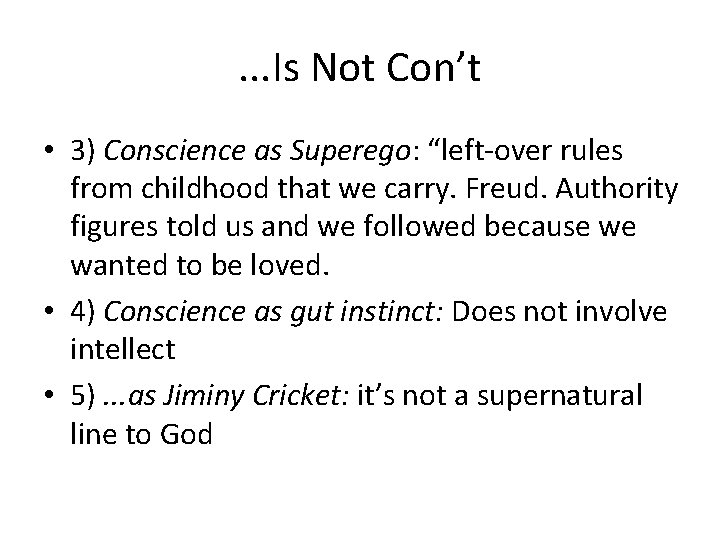 …Is Not Con’t

• 3) Conscience as Superego: “left-over rules from childhood that we carry. Freud. Authority figures told us and we followed because we wanted to be loved.

• 4) Conscience as gut instinct: Does not involve intellect

• 5) …as Jiminy Cricket: it’s not a supernatural line to God